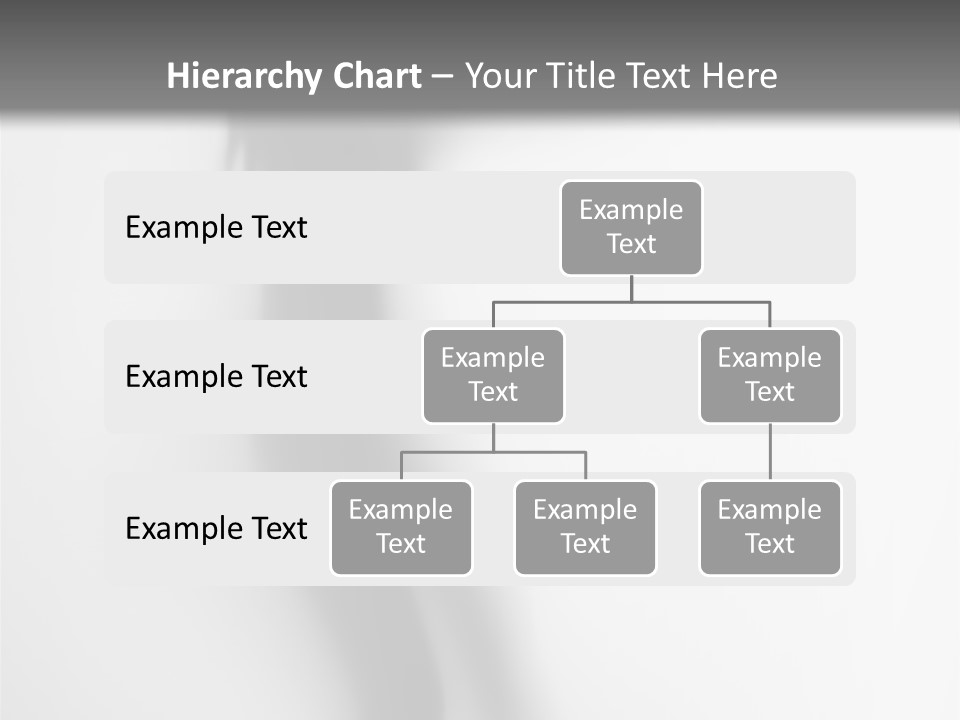 Hierarchy Chart – Your Title Text Here

Example Text

Example Text

Example Text

Example Text

Example Text

Example Text

Example Text

Example Text

Example Text